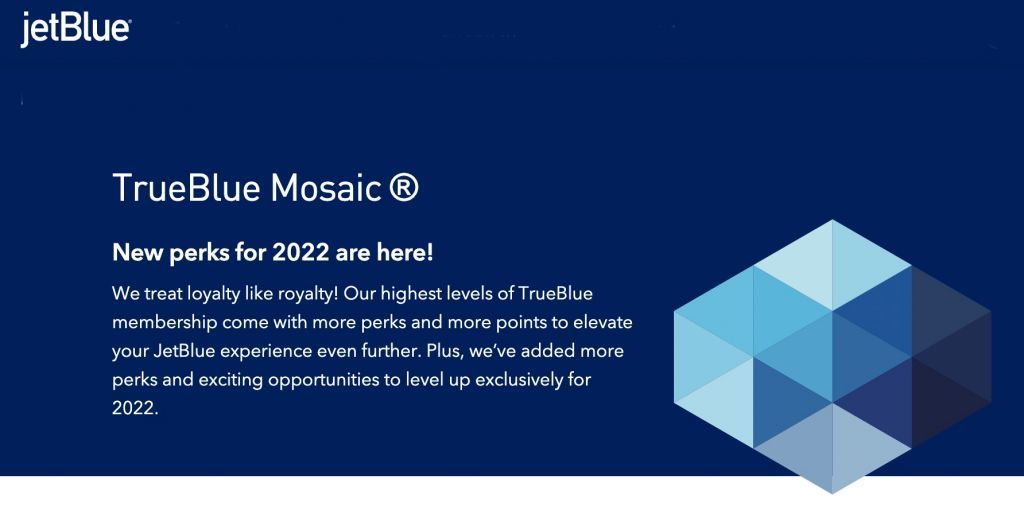 jetBlue

TrueBlue Mosaic ®

New perks for 2022 are here!

We treat loyalty like royalty! Our highest levels of TrueBlue membership come with more perks and more points to elevate your JetBlue experience even further. Plus, we've added more perks and exciting opportunities to level up exclusively for 2022.